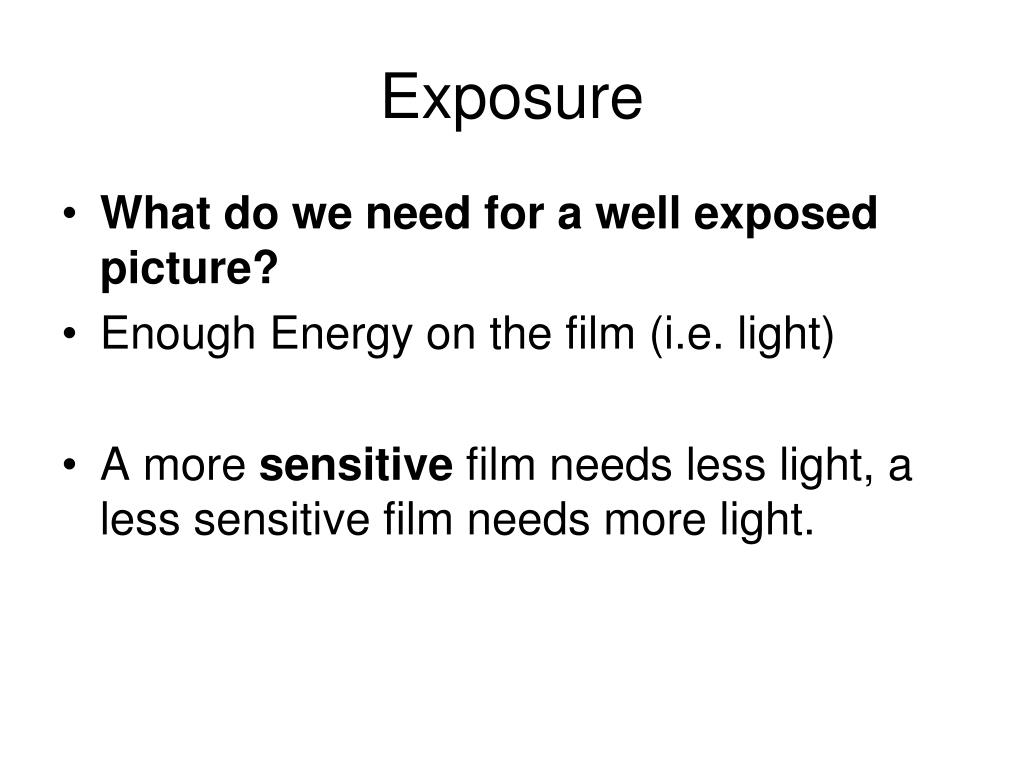 Exposure

• What do we need for a well exposed picture?
• Enough Energy on the film (i.e. light)

• A more sensitive film needs less light, a less sensitive film needs more light.